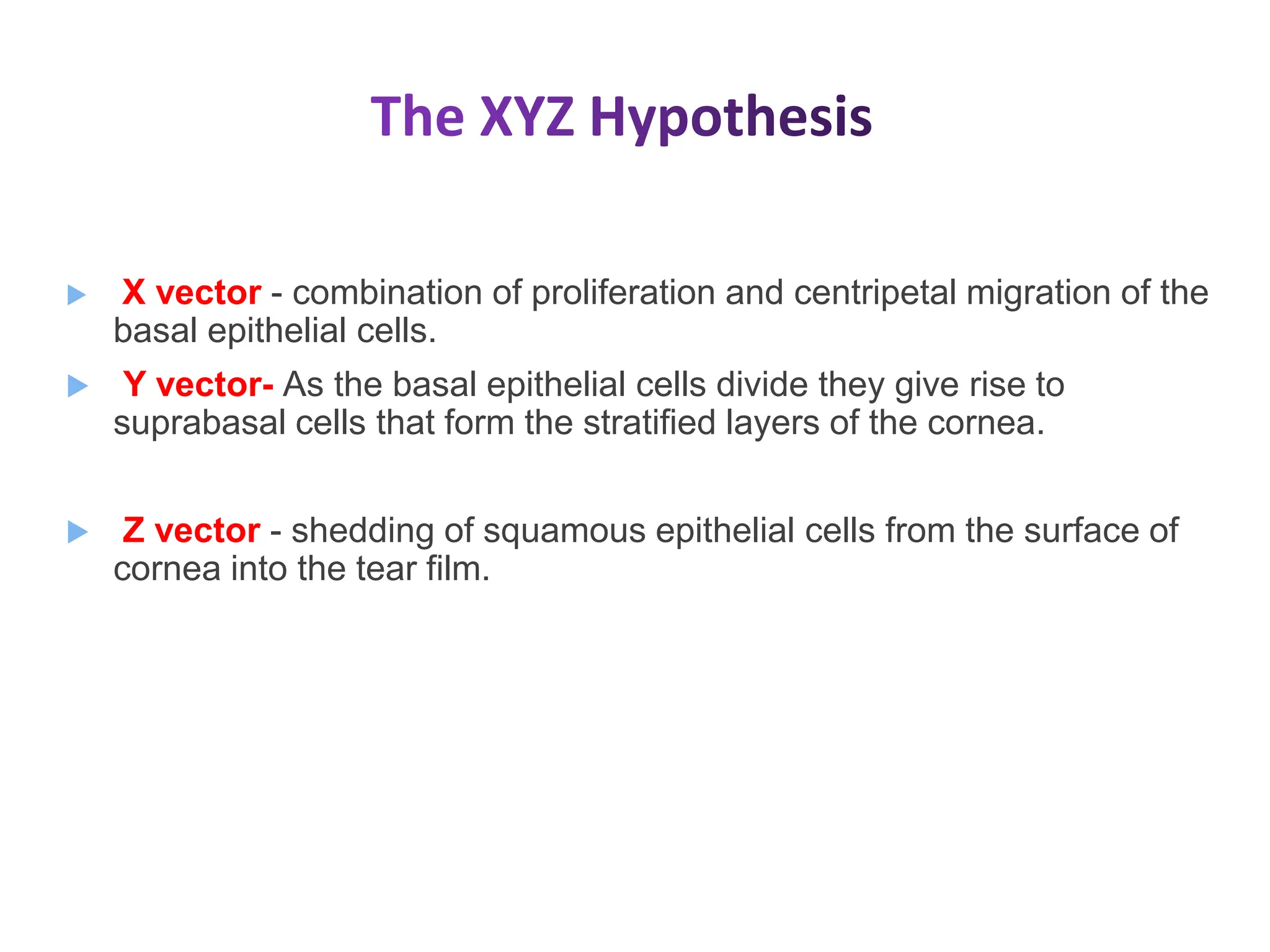 The XYZ Hypothesis

X vector - combination of proliferation and centripetal migration of the basal epithelial cells.

Y vector- As the basal epithelial cells divide they give rise to suprabasal cells that form the stratified layers of the cornea.

Z vector - shedding of squamous epithelial cells from the surface of cornea into the tear film.